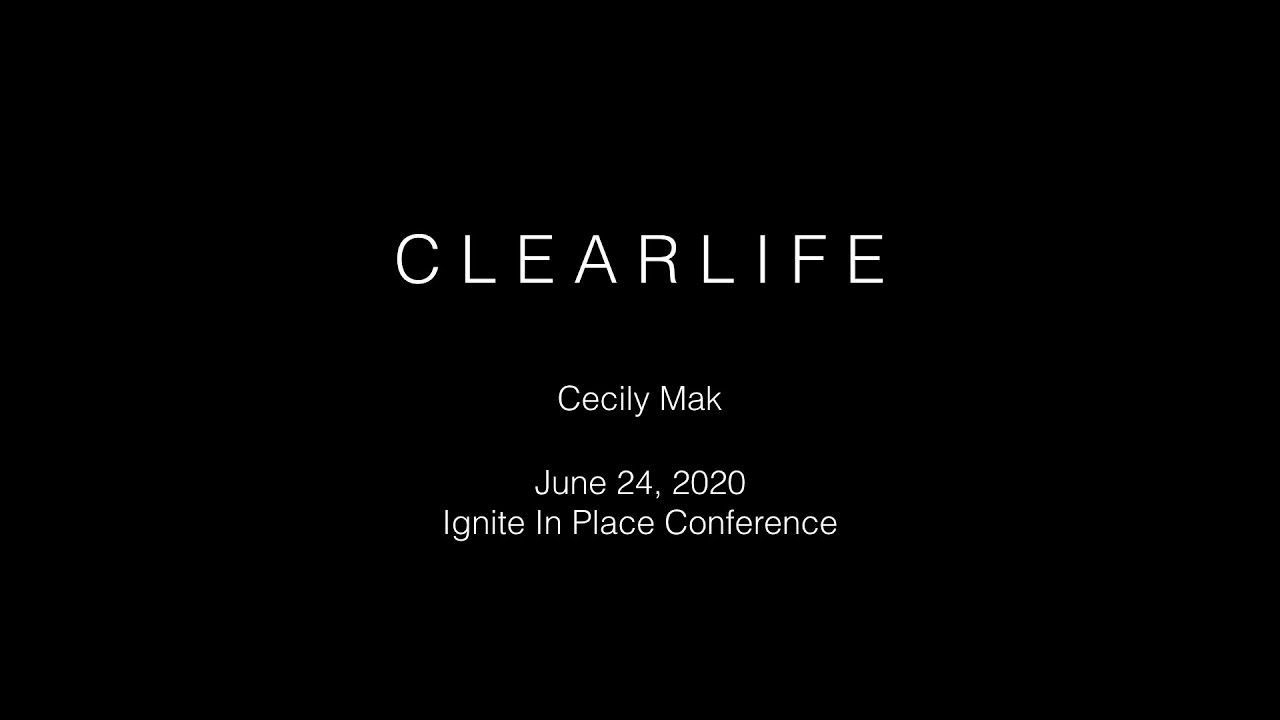 CLEARLIFE

Cecily Mak

June 24, 2020
Ignite In Place Conference